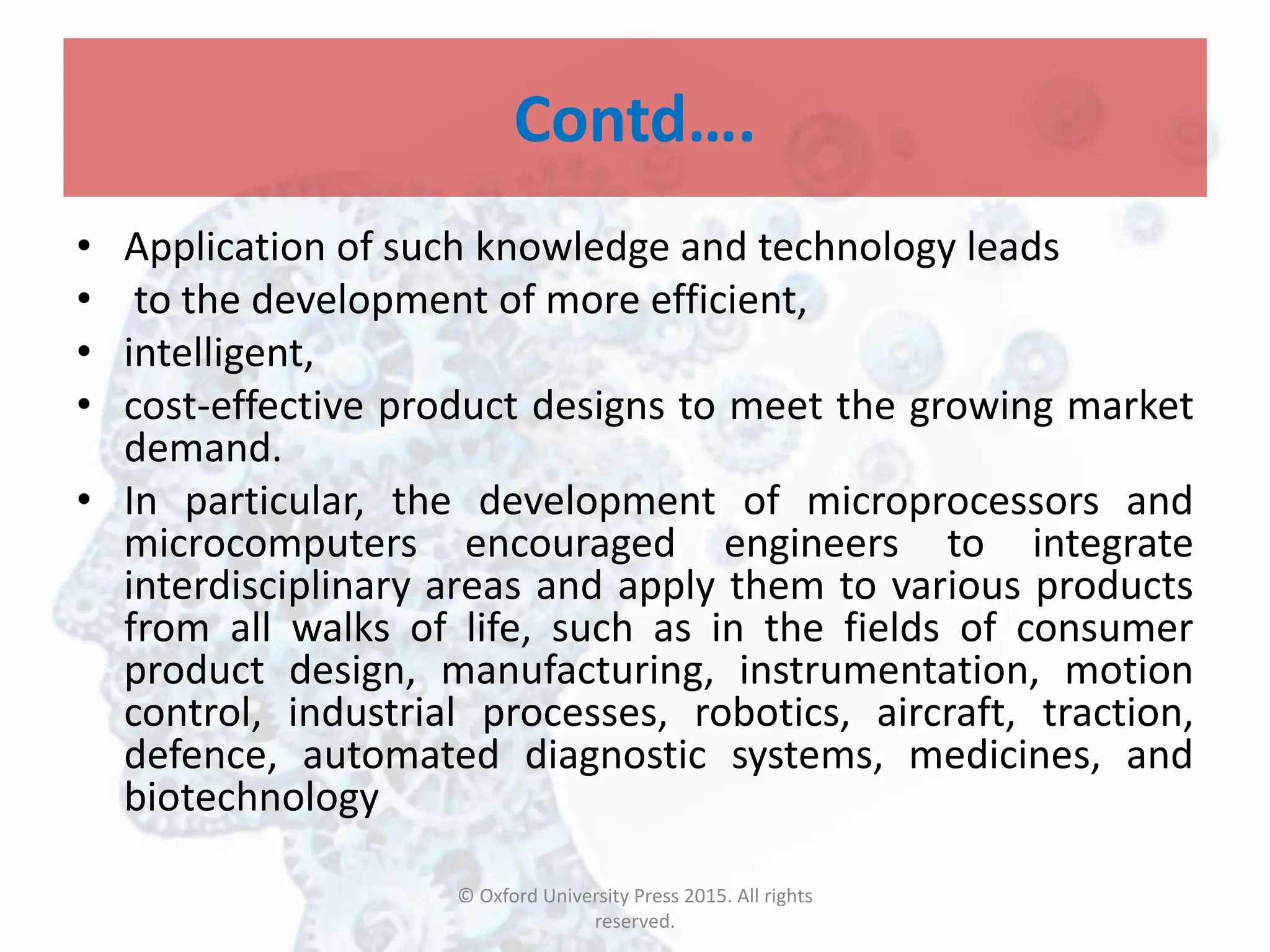 Contd….

• Application of such knowledge and technology leads
• to the development of more efficient,
• intelligent,
• cost-effective product designs to meet the growing market demand.
• In particular, the development of microprocessors and microcomputers encouraged engineers to integrate interdisciplinary areas and apply them to various products from all walks of life, such as in the fields of consumer product design, manufacturing, instrumentation, motion control, industrial processes, robotics, aircraft, traction, defence, automated diagnostic systems, medicines, and biotechnology

© Oxford University Press 2015. All rights reserved.